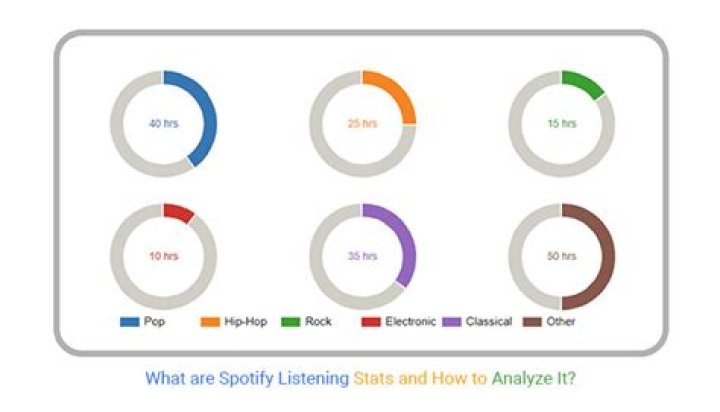 40 hrs

25 hrs

15 hrs

10 hrs

35 hrs

50 hrs

Pop Hip-Hop Rock Electronic Classical Other

What are Spotify Listening Stats and How to Analyze It?